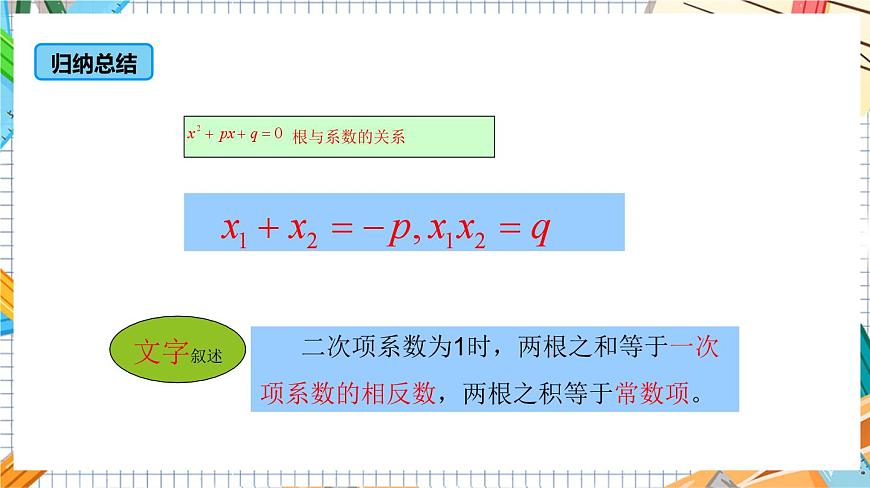 归纳总结

$x^2+px+q=0$ 根与系数的关系

$x_1+x_2=-p, x_1x_2=q$

文字叙述

二次项系数为1时，两根之和等于一次项系数的相反数，两根之积等于常数项。